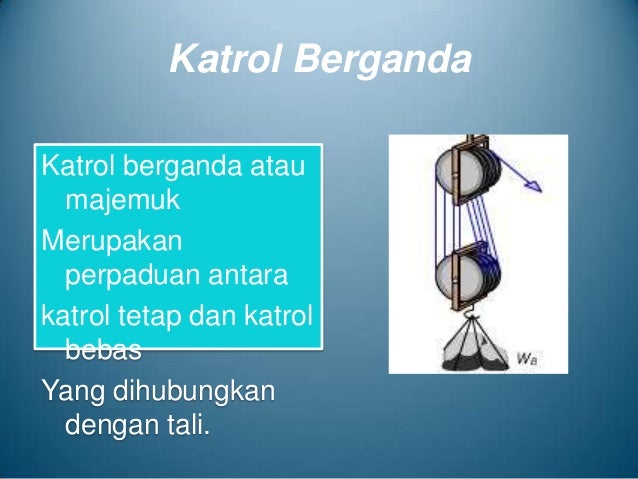 Katrol Berganda

Katrol berganda atau majemuk

Merupakan perpaduan antara

katrol tetap dan katrol bebas

Yang dihubungkan dengan tali.

$W_B$